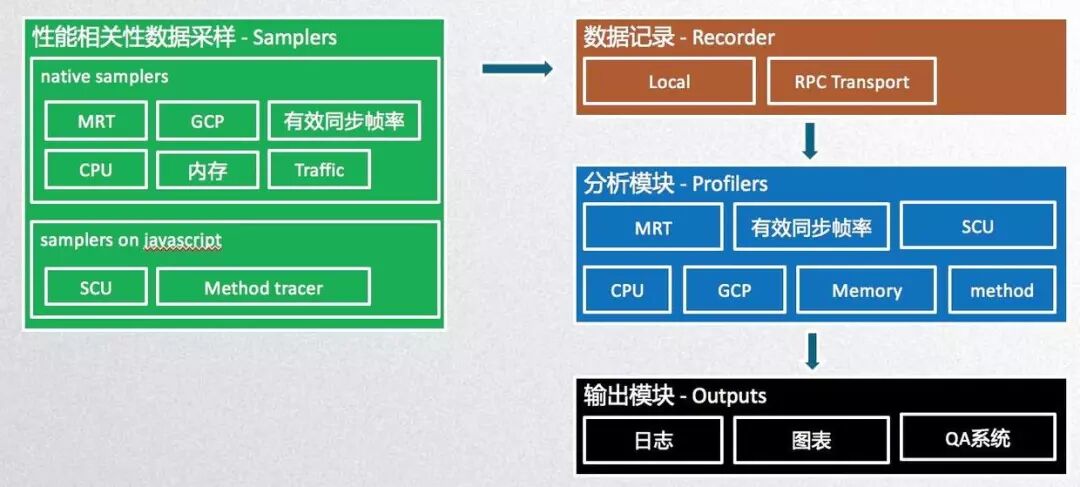 性能相关性数据采样 - Samplers

native samplers

MRT

GCP

有效同步帧率

CPU

内存

Traffic

samplers on javascript

SCU

Method tracer

数据记录 - Recorder

Local

RPC Transport

分析模块 - Profilers

MRT

有效同步帧率

SCU

CPU

GCP

Memory

method

输出模块 - Outputs

日志

图表

QA系统